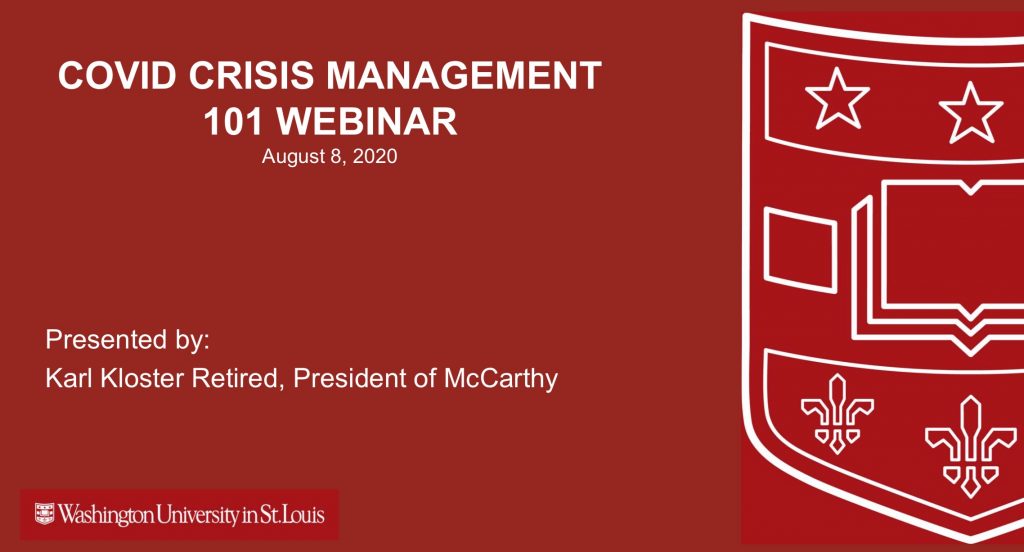 COVID CRISIS MANAGEMENT 101 WEBINAR
August 8, 2020

Presented by:
Karl Kloster Retired, President of McCarthy

Washington University in St. Louis